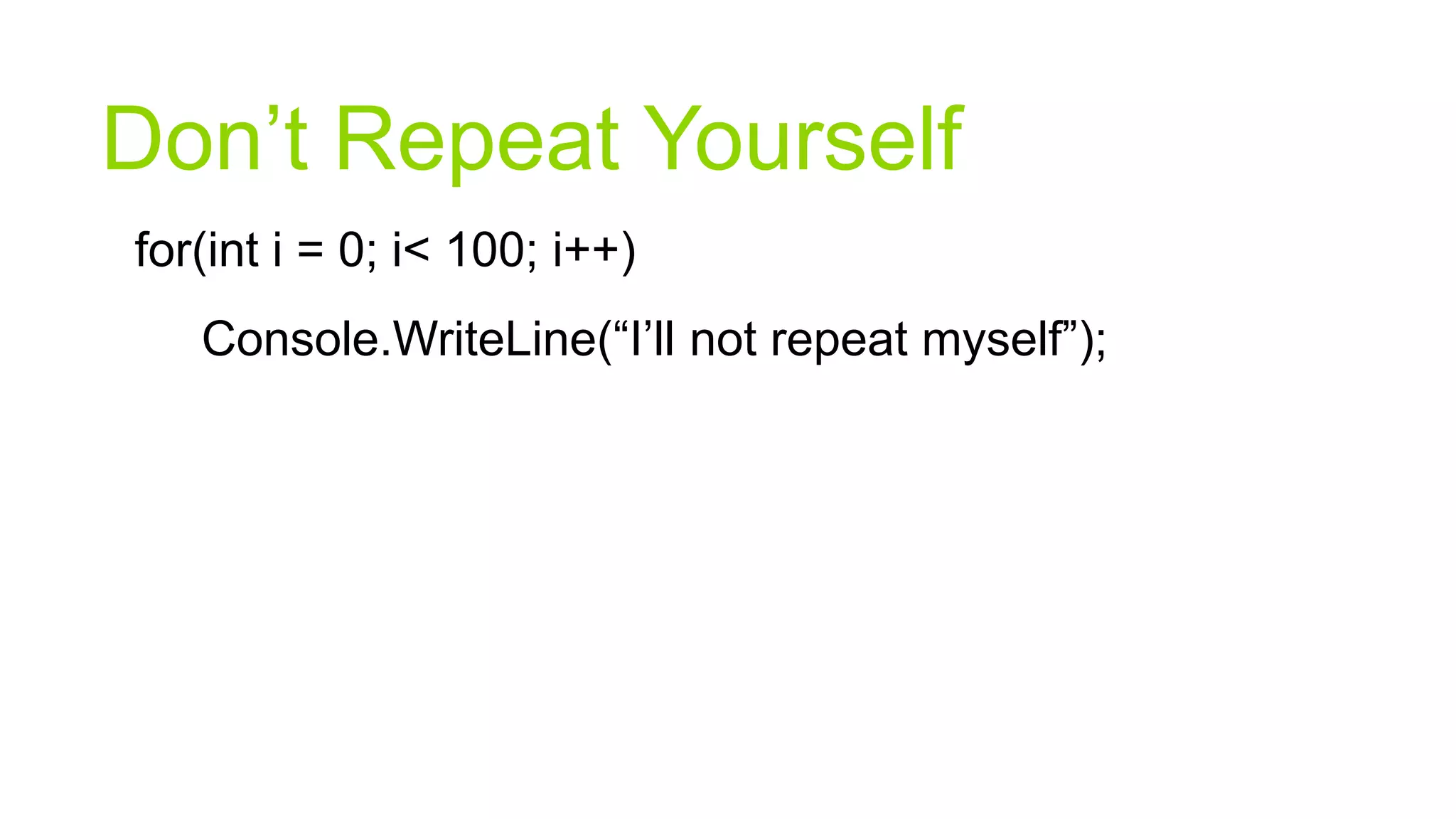 Don’t Repeat Yourself

for(int i = 0; i< 100; i++)

Console.WriteLine(“I’ll not repeat myself”);